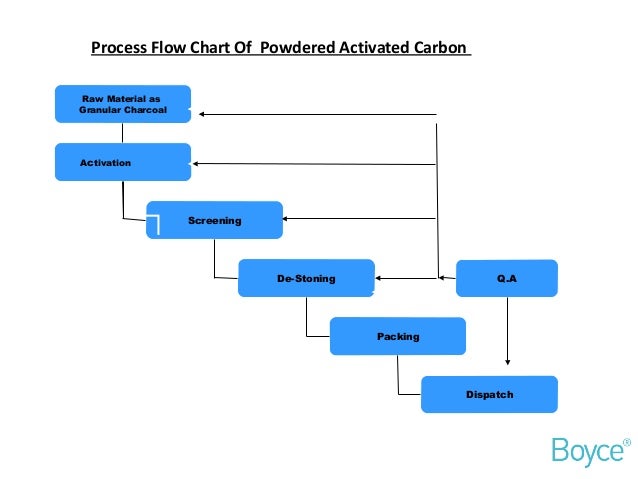 Process Flow Chart Of Powdered Activated Carbon

Raw Material as Granular Charcoal

Activation

Screening

De-Stoning

Q.A

Packing

Dispatch

Boyce®